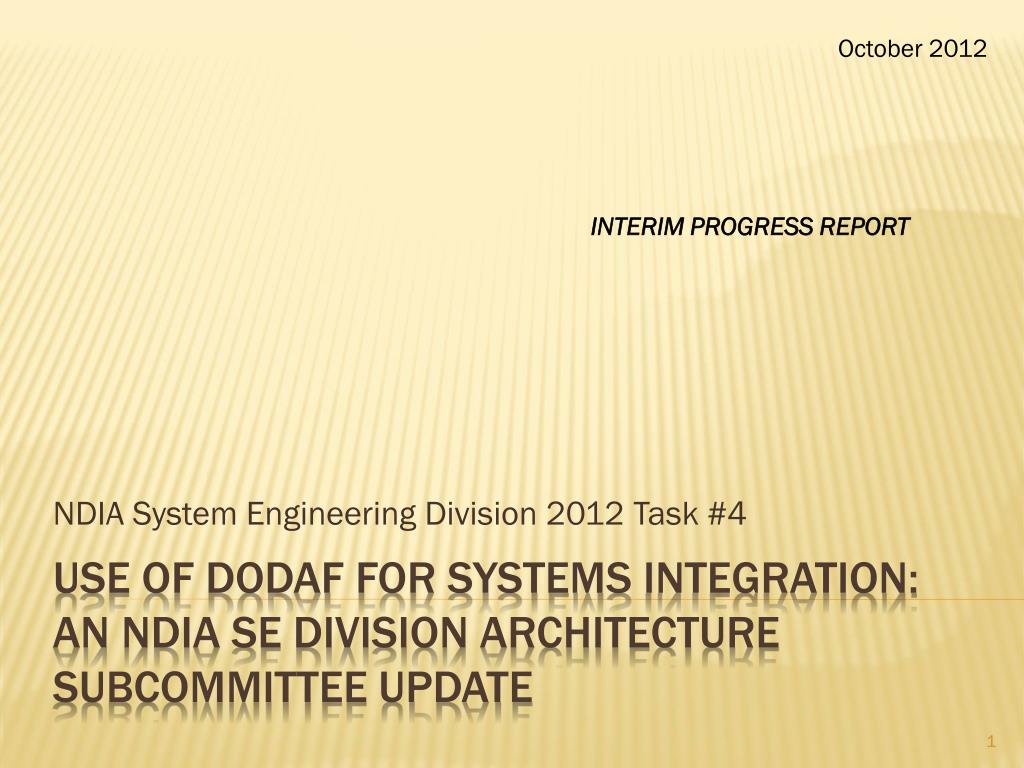 October 2012

INTERIM PROGRESS REPORT

NDIA System Engineering Division 2012 Task #4

USE OF DODAF FOR SYSTEMS INTEGRATION: AN NDIA SE DIVISION ARCHITECTURE SUBCOMMITTEE UPDATE

1